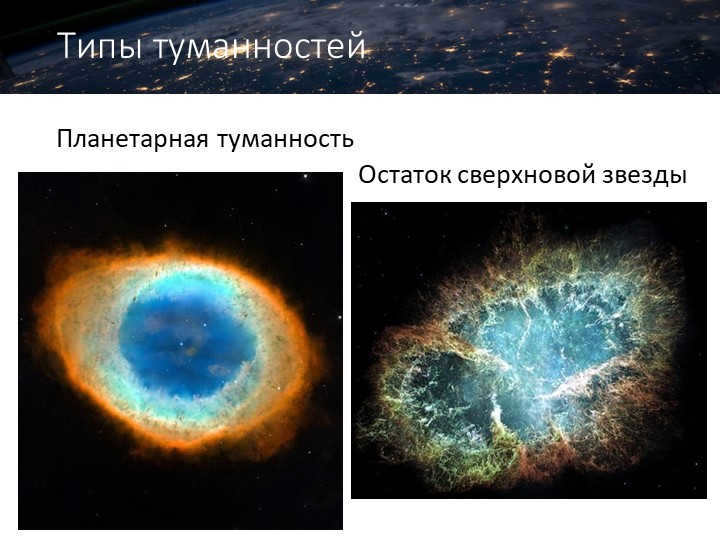 Типы туманностей

Планетарная туманность

Остаток сверхновой звезды